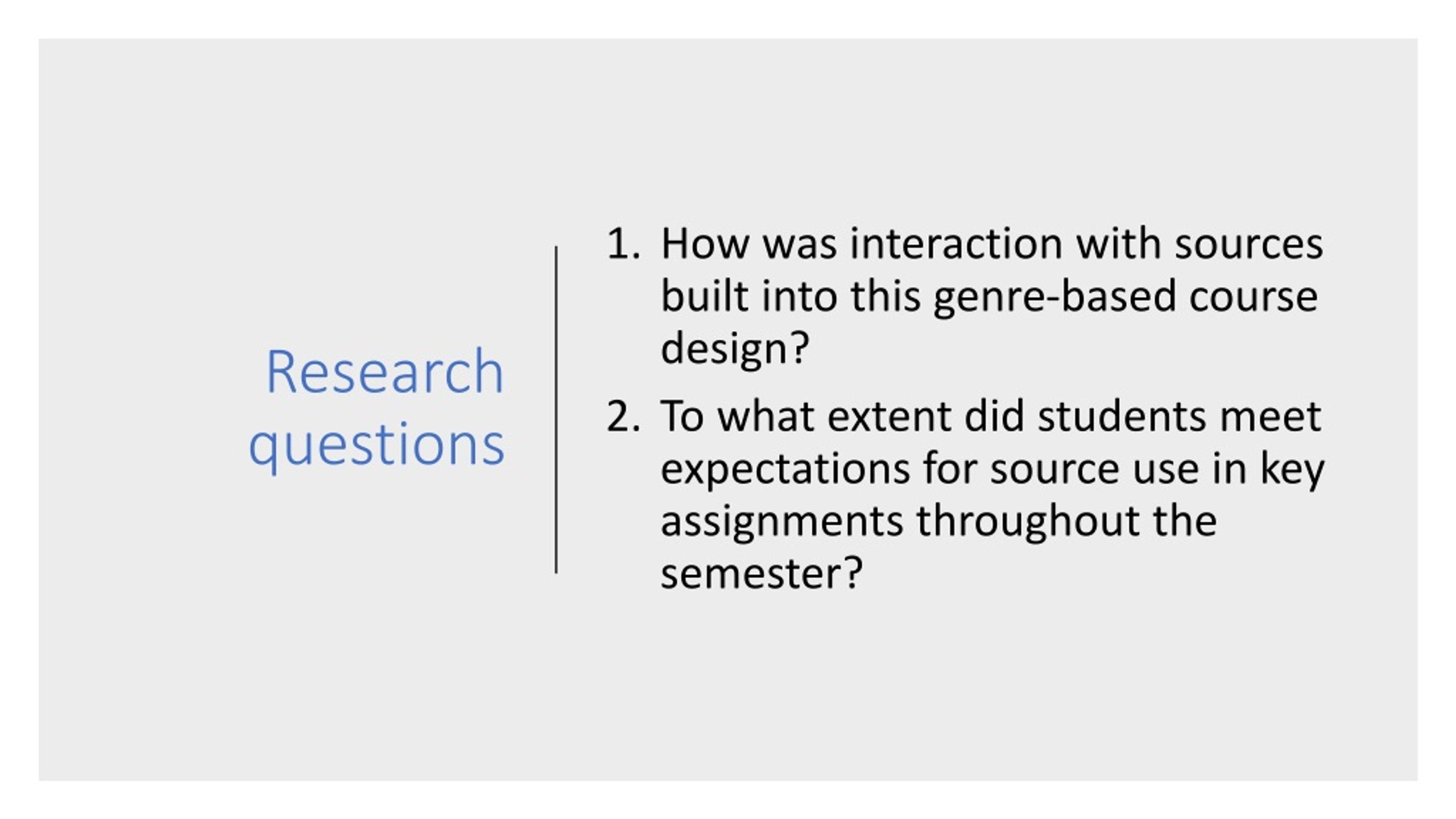 Research questions

1. How was interaction with sources built into this genre-based course design?
2. To what extent did students meet expectations for source use in key assignments throughout the semester?